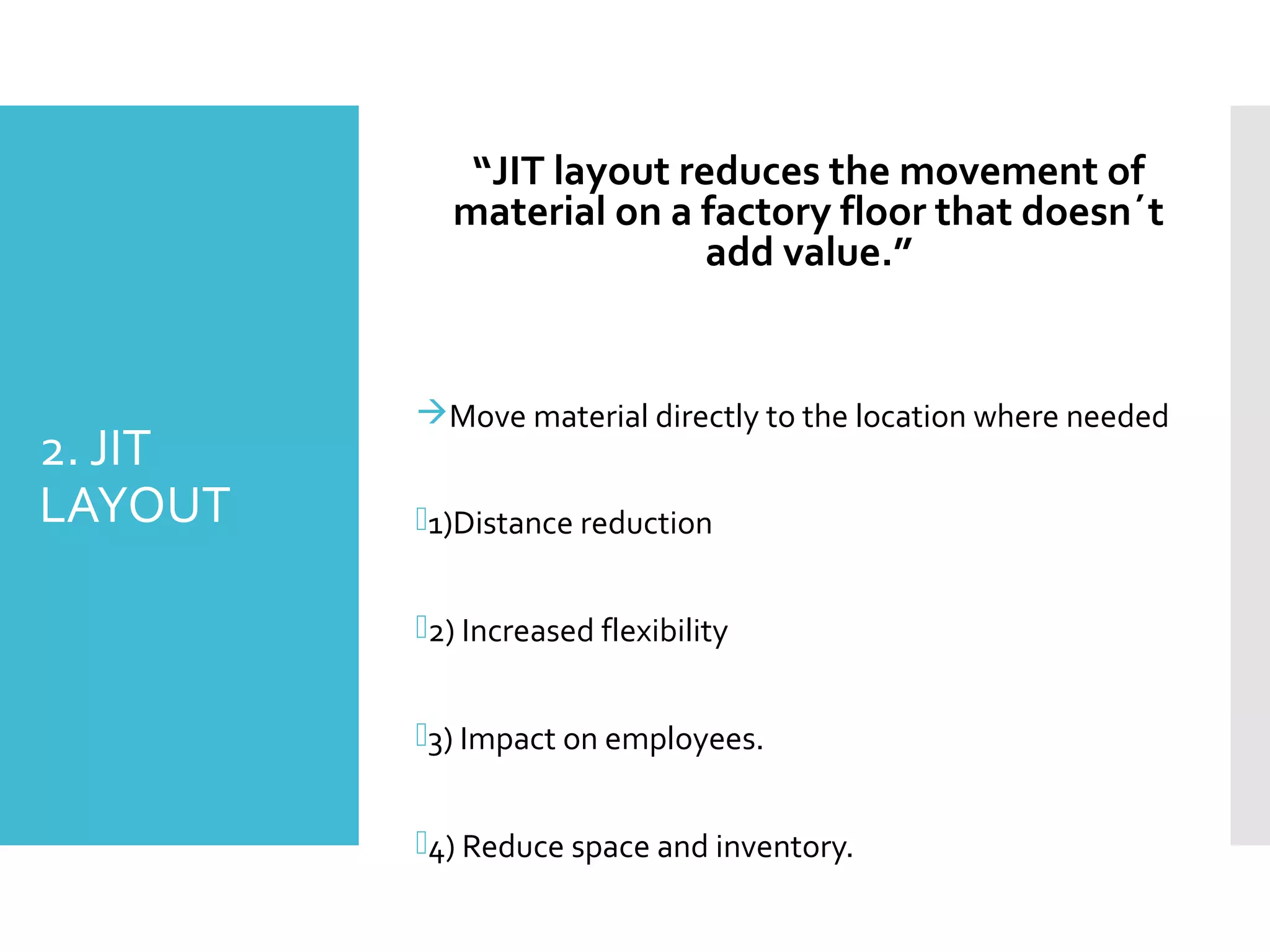 2. JIT LAYOUT

“JIT layout reduces the movement of material on a factory floor that doesn´t add value.”

→Move material directly to the location where needed

1)Distance reduction

2) Increased flexibility

3) Impact on employees.

4) Reduce space and inventory.